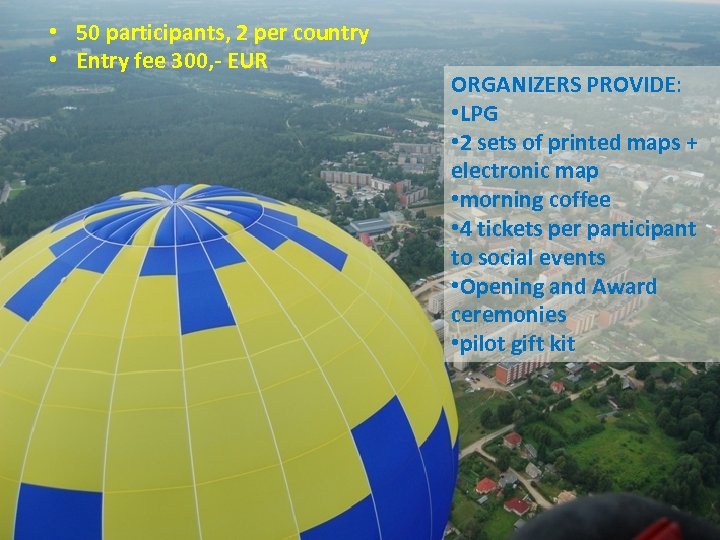 • 50 participants, 2 per country
• Entry fee 300,- EUR

ORGANIZERS PROVIDE:
•LPG
•2 sets of printed maps + electronic map
•morning coffee
•4 tickets per participant to social events
•Opening and Award ceremonies
•pilot gift kit